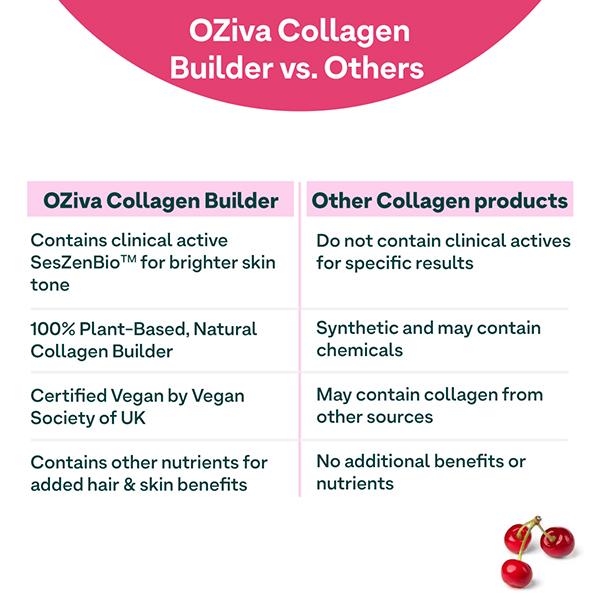 OZiva Collagen Builder vs. Others

| OZiva Collagen Builder | Other Collagen products |
|---|---|
| Contains clinical active SesZenBio™ for brighter skin tone | Do not contain clinical actives for specific results |
| 100% Plant-Based, Natural Collagen Builder | Synthetic and may contain chemicals |
| Certified Vegan by Vegan Society of UK | May contain collagen from other sources |
| Contains other nutrients for added hair & skin benefits | No additional benefits or nutrients |